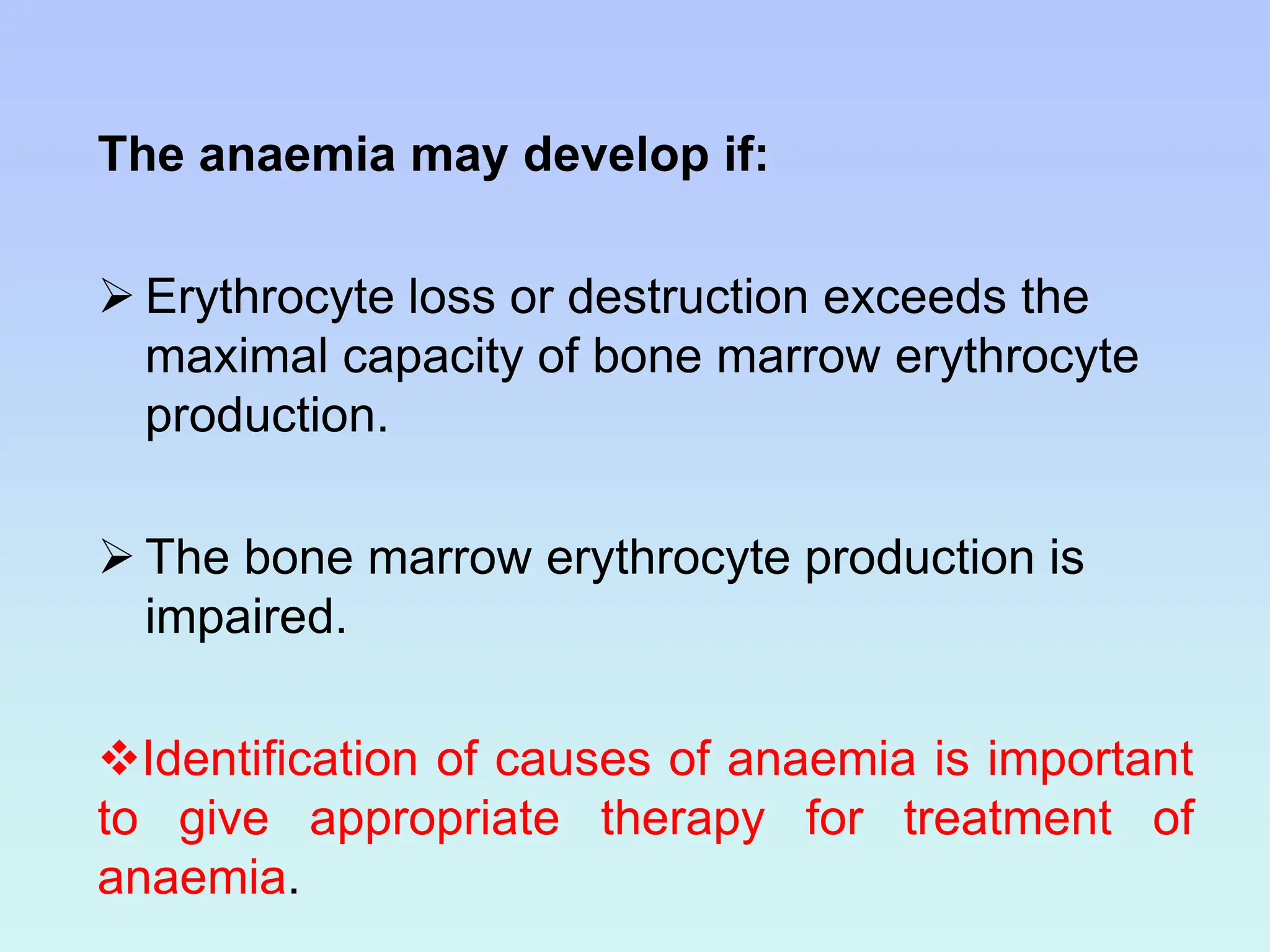 The anaemia may develop if:

➢ Erythrocyte loss or destruction exceeds the maximal capacity of bone marrow erythrocyte production.

➢ The bone marrow erythrocyte production is impaired.

❖Identification of causes of anaemia is important to give appropriate therapy for treatment of anaemia.